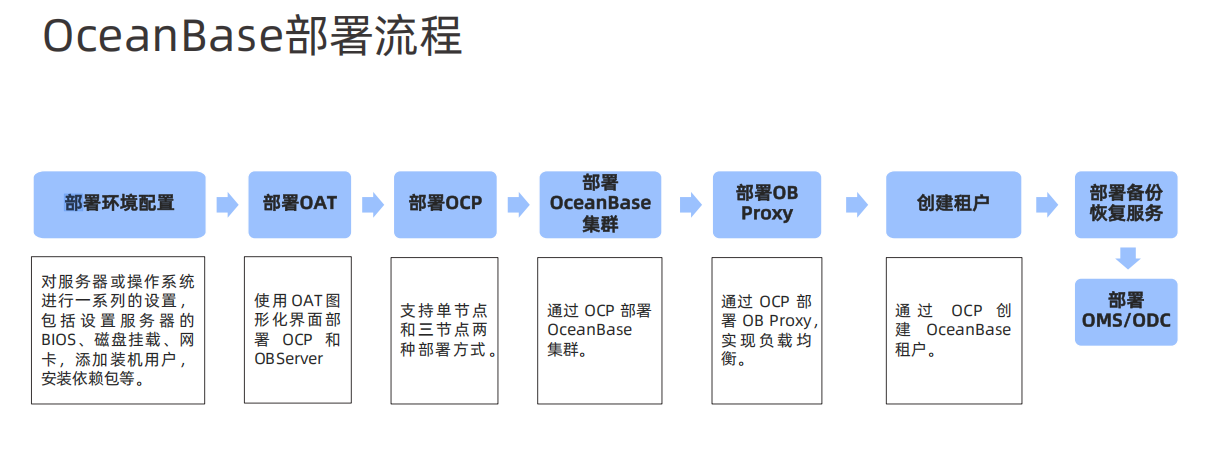 OceanBase部署流程

部署环境配置

部署OAT

部署OCP

部署 OceanBase 集群

部署OB Proxy

创建租户

部署备份恢复服务

部署 OMS/ODC

对服务器或操作系统进行一系列的设置，包括设置服务器的BIOS、磁盘挂载、网卡，添加装机用户，安装依赖包等。

使用OAT图形化界面部署 OCP 和 OBServer

支持单节点和三节点两种部署方式。

通过 OCP 部署 OceanBase 集群。

通过 OCP 部署 OB Proxy，实现负载均衡。

通过 OCP 创建 OceanBase 租户。